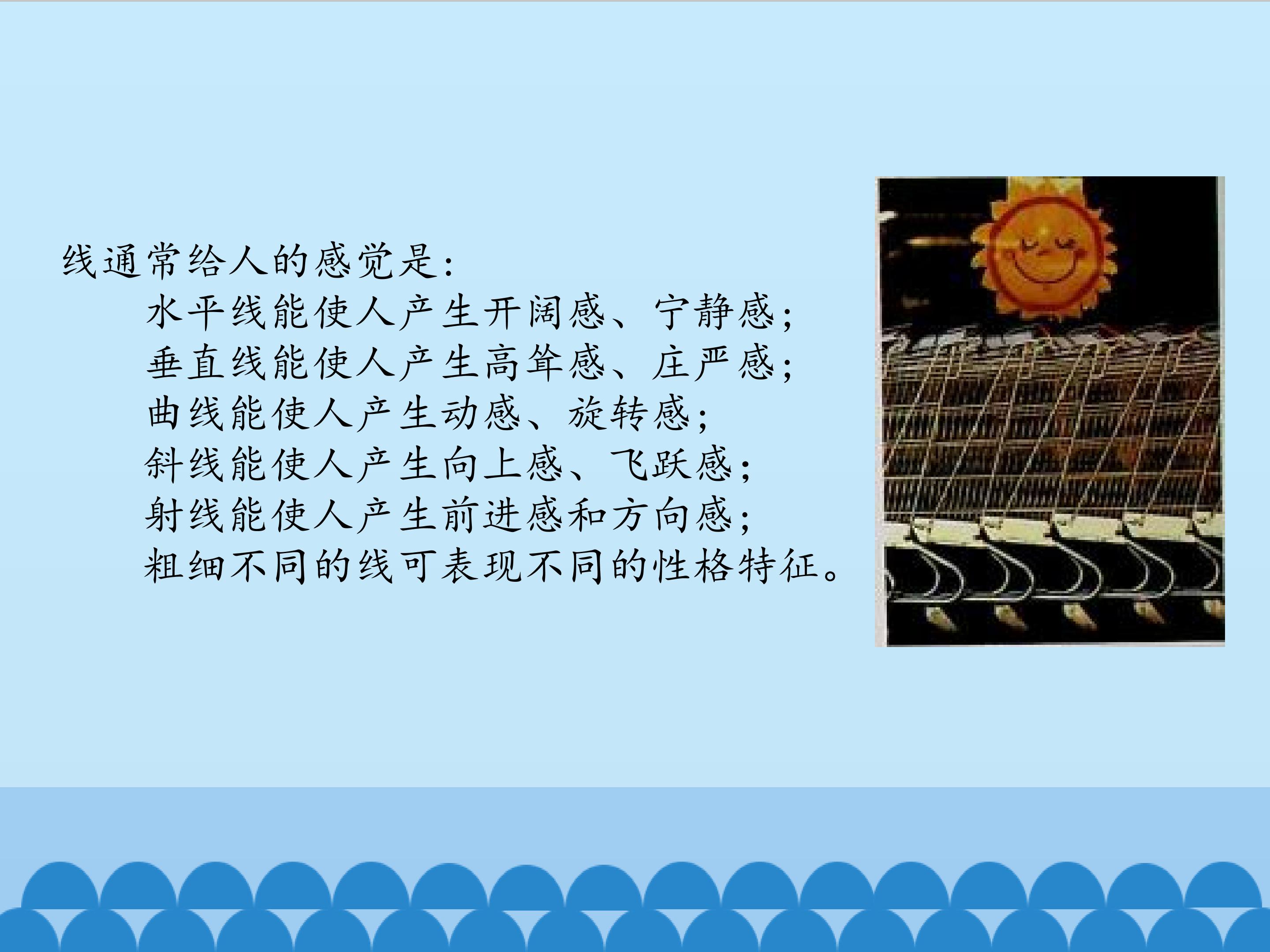 线通常给人的感觉是:

水平线能使人产生开阔感、宁静感;

垂直线能使人产生高耸感、庄严感;

曲线能使人产生动感、旋转感;

斜线能使人产生向上感、飞跃感;

射线能使人产生前进感和方向感;

粗细不同的线可表现不同的性格特征。